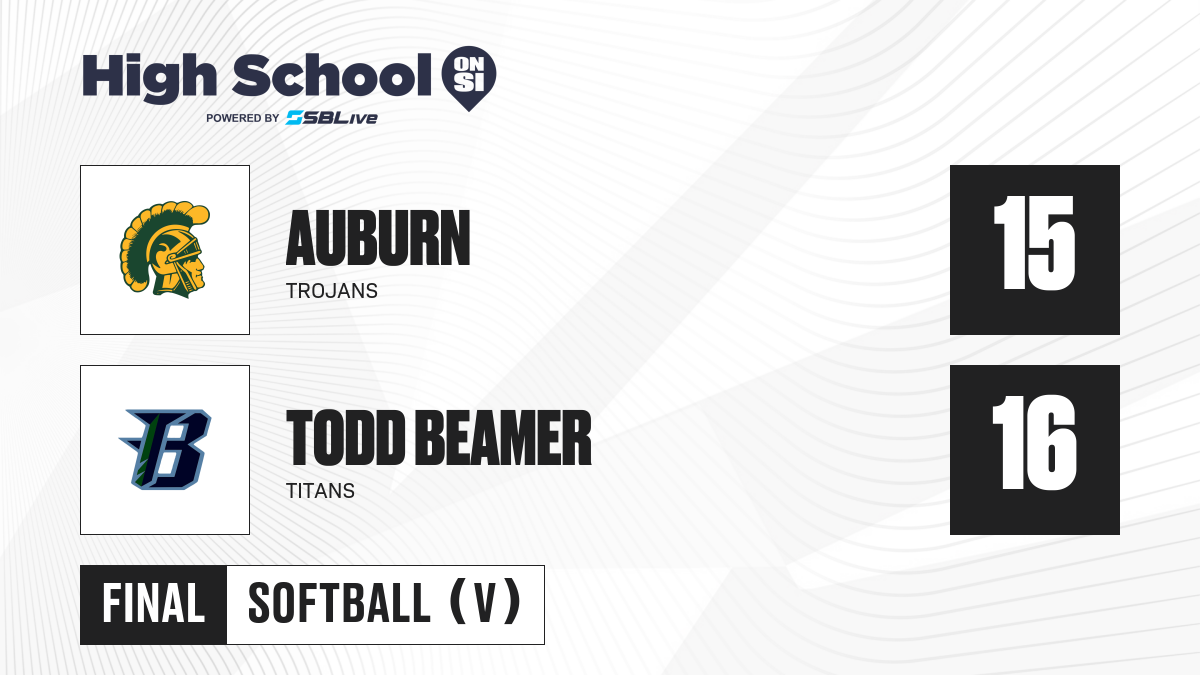 High School ON SI
POWERED BY SBLive

AUBURN
TROJANS

15

B

TODD BEAMER
TITANS

16

FINAL SOFTBALL (V)